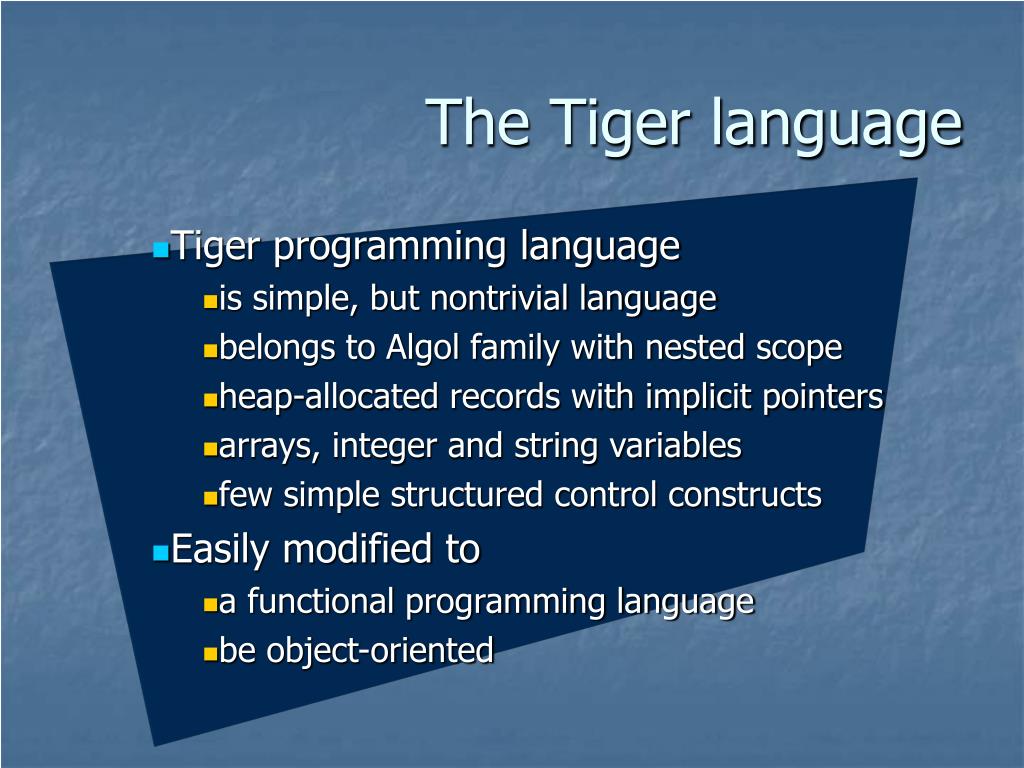 The Tiger language

Tiger programming language
is simple, but nontrivial language
belongs to Algol family with nested scope
heap-allocated records with implicit pointers
arrays, integer and string variables
few simple structured control constructs

Easily modified to
a functional programming language
be object-oriented